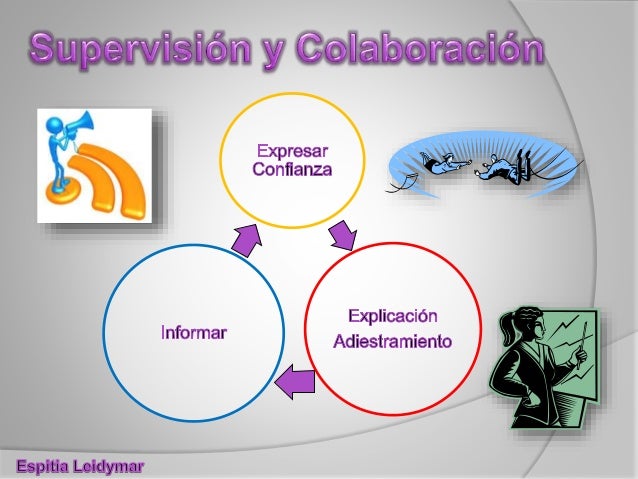 Supervisión y Colaboración

Expresar
Confianza

Explicación
Adiestramiento

Informar

Espitia Leidymar